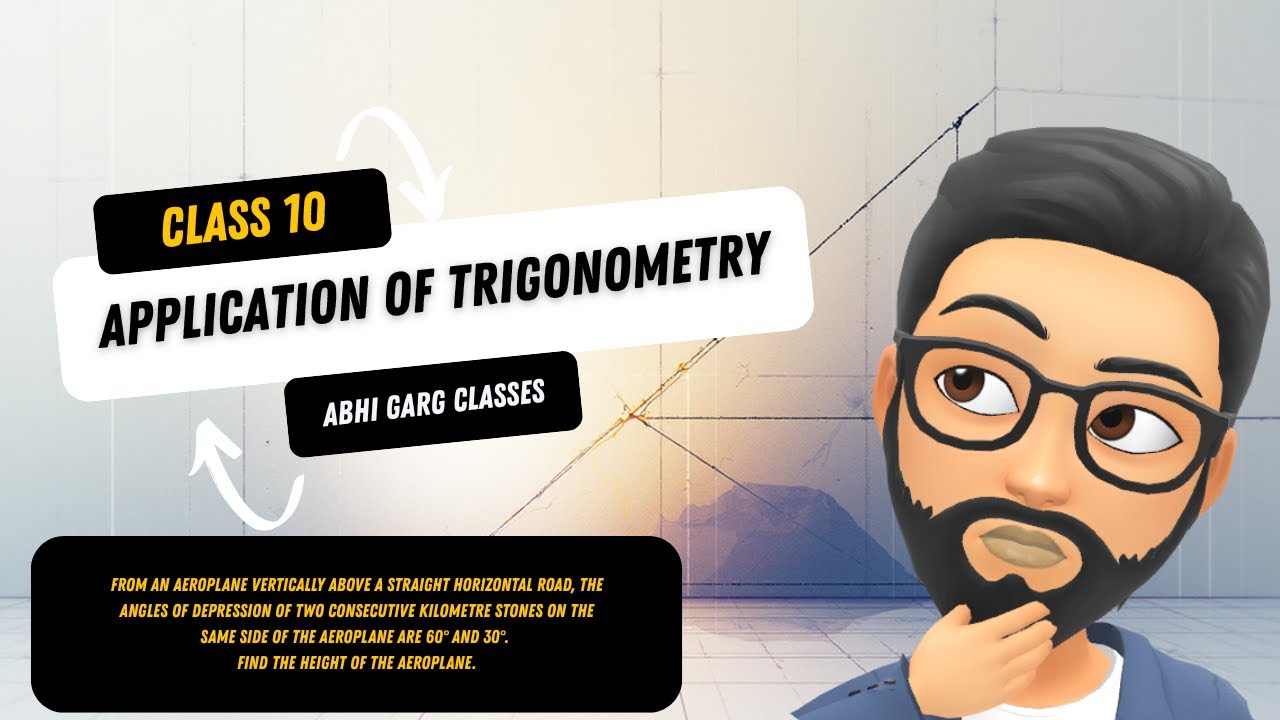 CLASS 10

APPLICATION OF TRIGONOMETRY

ABHI GARG CLASSES

FROM AN AEROPLANE VERTICALLY ABOVE A STRAIGHT HORIZONTAL ROAD, THE ANGLES OF DEPRESSION OF TWO CONSECUTIVE KILOMETRE STONES ON THE SAME SIDE OF THE AEROPLANE ARE 60° AND 30°.
FIND THE HEIGHT OF THE AEROPLANE.